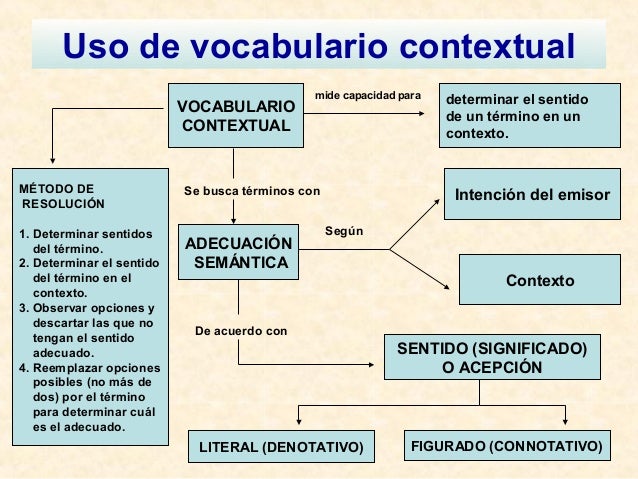 Uso de vocabulario contextual

VOCABULARIO CONTEXTUAL

mide capacidad para

determinar el sentido de un término en un contexto.

MÉTODO DE RESOLUCIÓN

1. Determinar sentidos del término.
2. Determinar el sentido del término en el contexto.
3. Observar opciones y descartar las que no tengan el sentido adecuado.
4. Reemplazar opciones posibles (no más de dos) por el término para determinar cuál es el adecuado.

Se busca términos con

ADECUACIÓN SEMÁNTICA

Según

Intención del emisor

Contexto

De acuerdo con

SENTIDO (SIGNIFICADO) O ACEPCIÓN

LITERAL (DENOTATIVO)

FIGURADO (CONNOTATIVO)